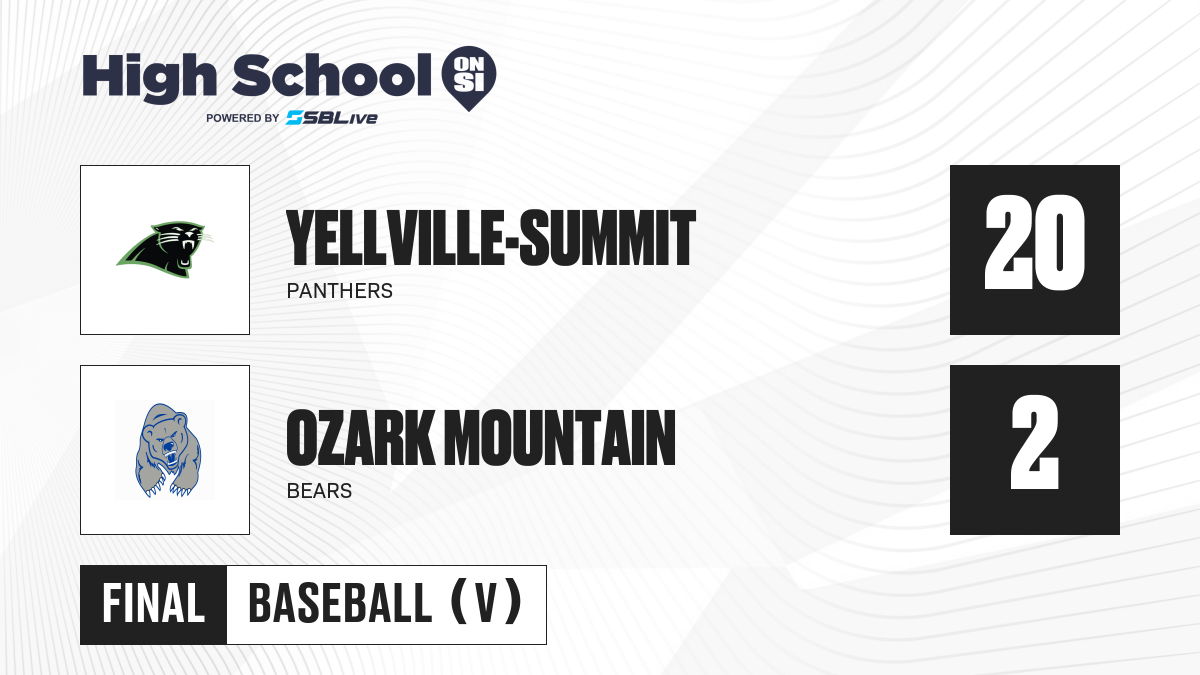 High School ON SI
POWERED BY SBLive

YELLVILLE-SUMMIT
PANTHERS
20

OZARK MOUNTAIN
BEARS
2

FINAL
BASEBALL (V)